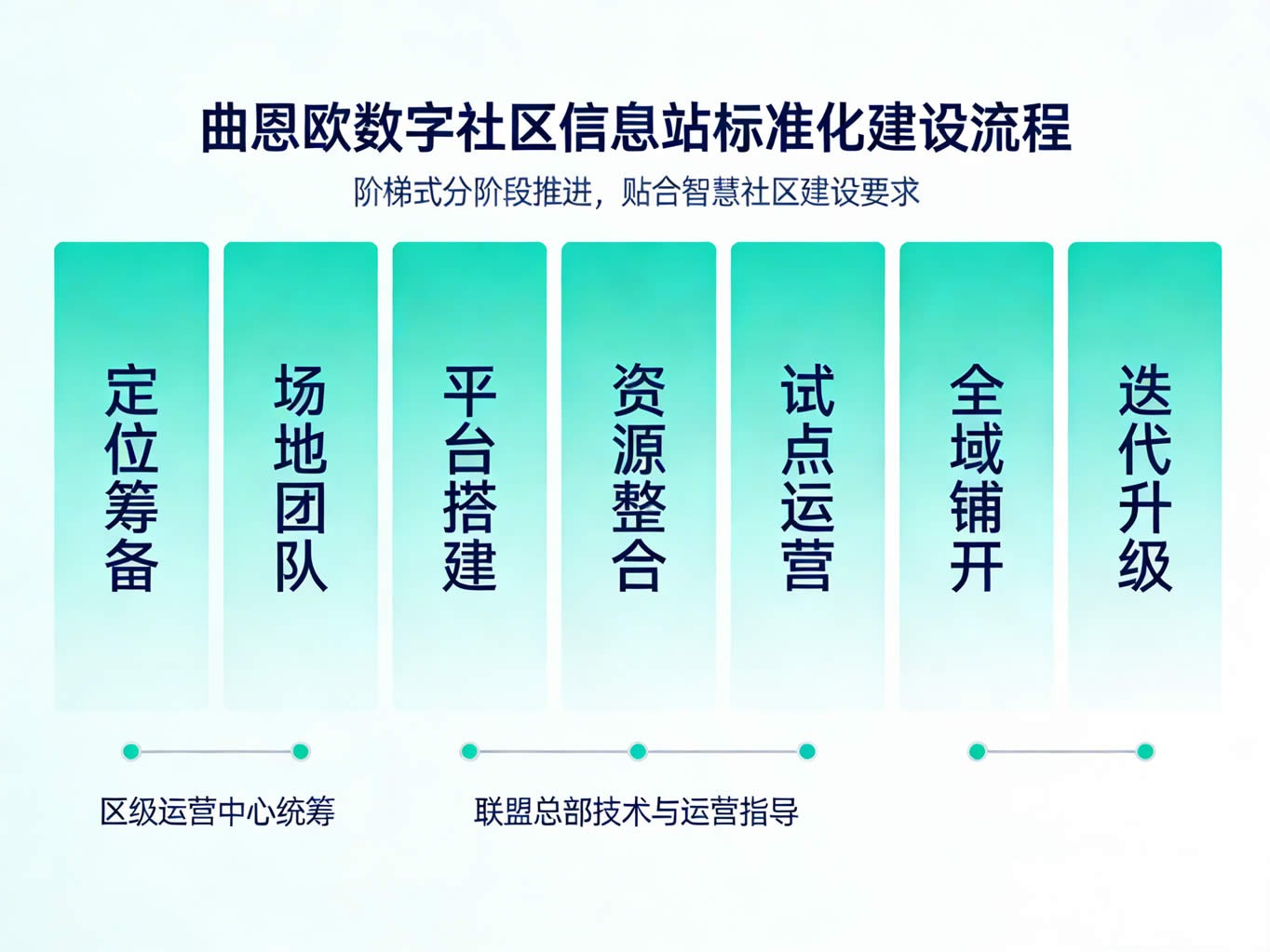 曲恩欧数字社区信息站标准化建设流程

阶梯式分阶段推进，贴合智慧社区建设要求

定位筹备

场地团队

平台搭建

资源整合

试点运营

全域铺开

迭代升级

区级运营中心统筹

联盟总部技术与运营指导